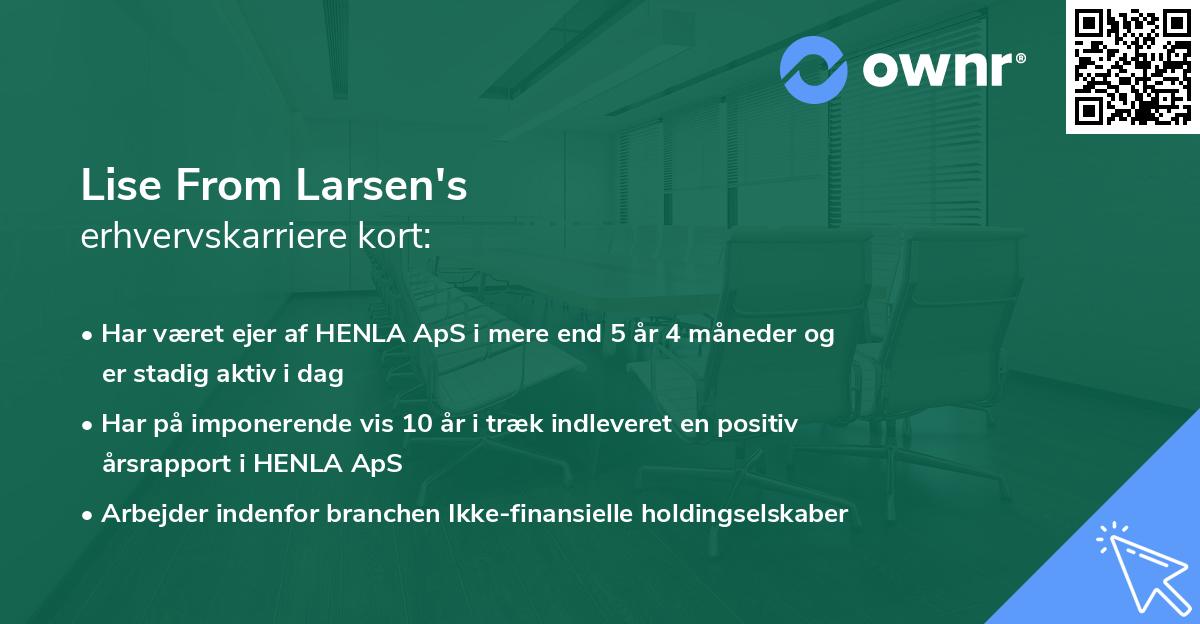 ownr®

Lise From Larsen's
erhvervskarriere kort:

• Har været ejer af HENLA ApS i mere end 5 år 4 måneder og er stadig aktiv i dag

• Har på imponerende vis 10 år i træk indleveret en positiv årsrapport i HENLA ApS

• Arbejder indenfor branchen Ikke-finansielle holdingselskaber